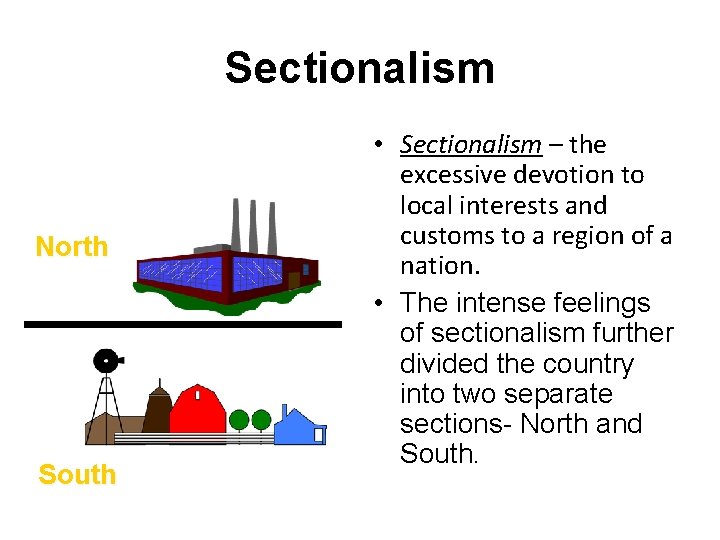 Sectionalism

North

South

• Sectionalism – the excessive devotion to local interests and customs to a region of a nation.

• The intense feelings of sectionalism further divided the country into two separate sections- North and South.